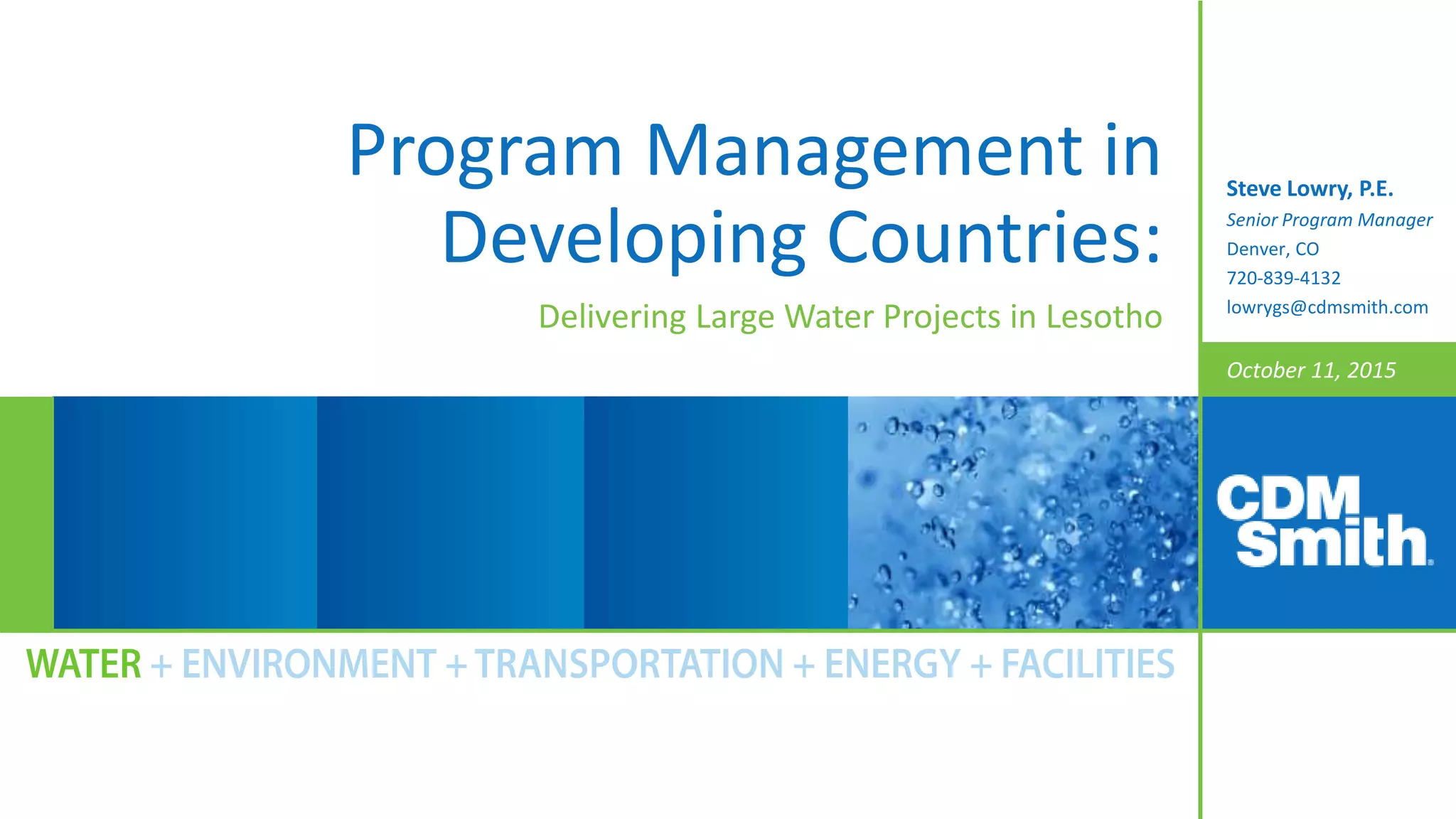 Program Management in Developing Countries:

Delivering Large Water Projects in Lesotho

Steve Lowry, P.E.
Senior Program Manager
Denver, CO
720-839-4132
lowrygs@cdmsmith.com

October 11, 2015

CDM Smith

WATER + ENVIRONMENT + TRANSPORTATION + ENERGY + FACILITIES